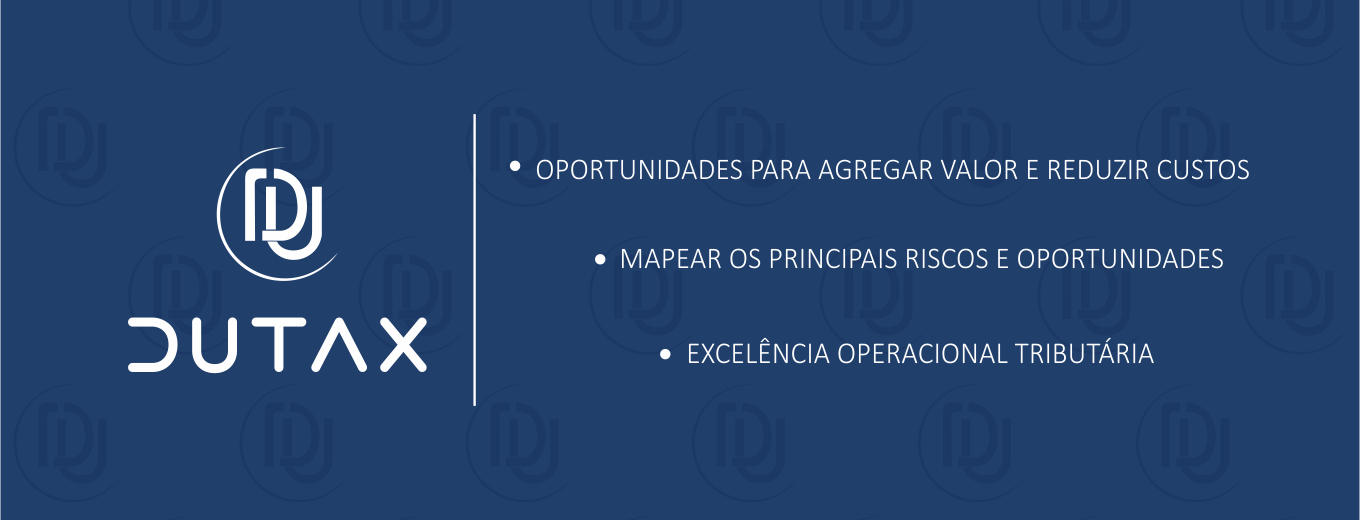 DUTAX

• OPORTUNIDADES PARA AGREGAR VALOR E REDUZIR CUSTOS

• MAPEAR OS PRINCIPAIS RISCOS E OPORTUNIDADES

• EXCELÊNCIA OPERACIONAL TRIBUTÁRIA